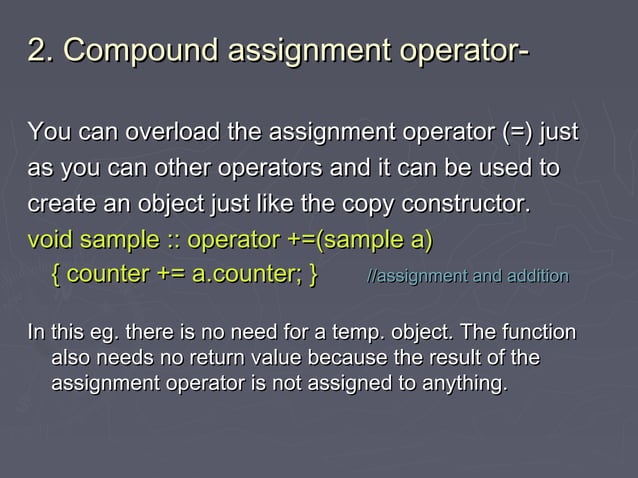 2. Compound assignment operator-

You can overload the assignment operator (=) just as you can other operators and it can be used to create an object just like the copy constructor.
void sample :: operator +=(sample a)
{ counter += a.counter; } //assignment and addition

In this eg. there is no need for a temp. object. The function also needs no return value because the result of the assignment operator is not assigned to anything.